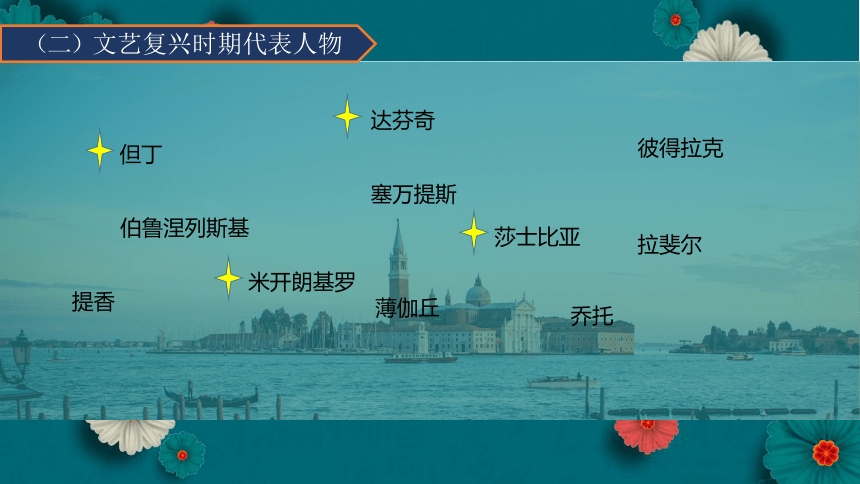 （二）文艺复兴时期代表人物

达芬奇

但丁

彼得拉克

塞万提斯

伯鲁涅列斯基

莎士比亚

拉斐尔

米开朗基罗

提香

薄伽丘

乔托